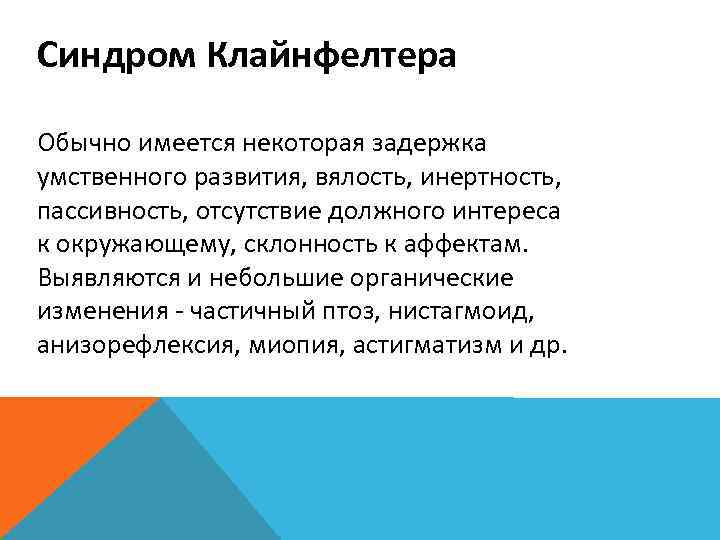 Синдром Клайнфелтера

Обычно имеется некоторая задержка умственного развития, вялость, инертность, пассивность, отсутствие должного интереса к окружающему, склонность к аффектам. Выявляются и небольшие органические изменения - частичный птоз, нистагмоид, анизорефлексия, миопия, астигматизм и др.